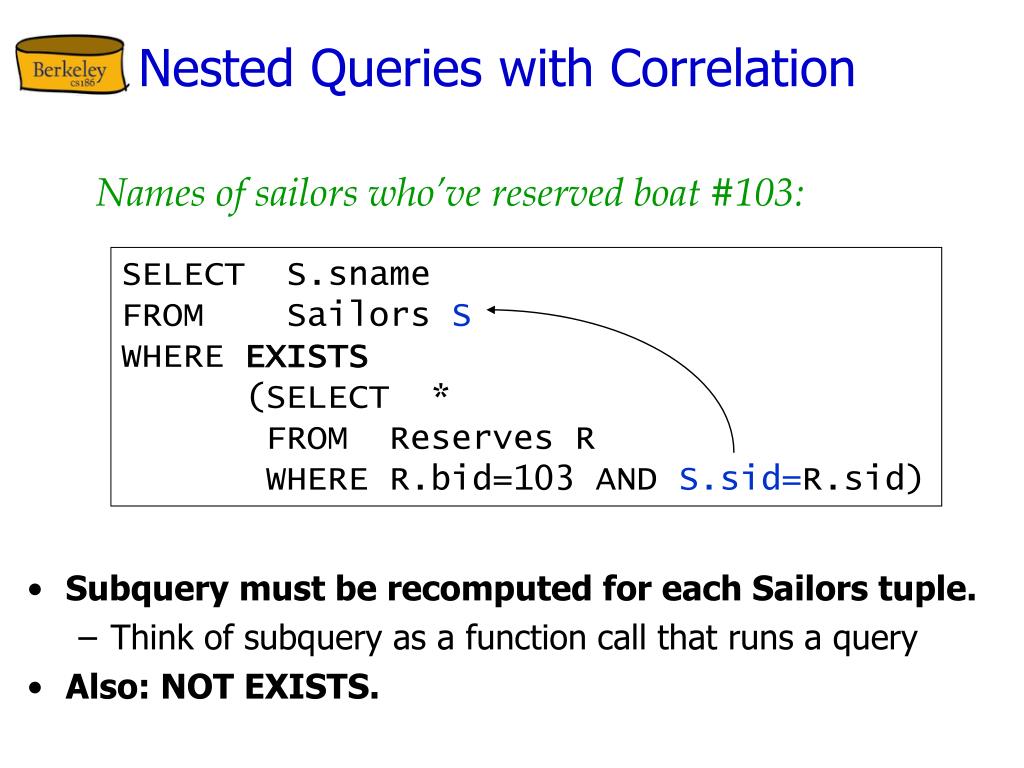 Berkeley cs186

Nested Queries with Correlation

Names of sailors who've reserved boat #103:

SELECT S.sname
FROM Sailors S
WHERE EXISTS
(SELECT *
FROM Reserves R
WHERE R.bid=103 AND S.sid=R.sid)

• Subquery must be recomputed for each Sailors tuple.
– Think of subquery as a function call that runs a query
• Also: NOT EXISTS.